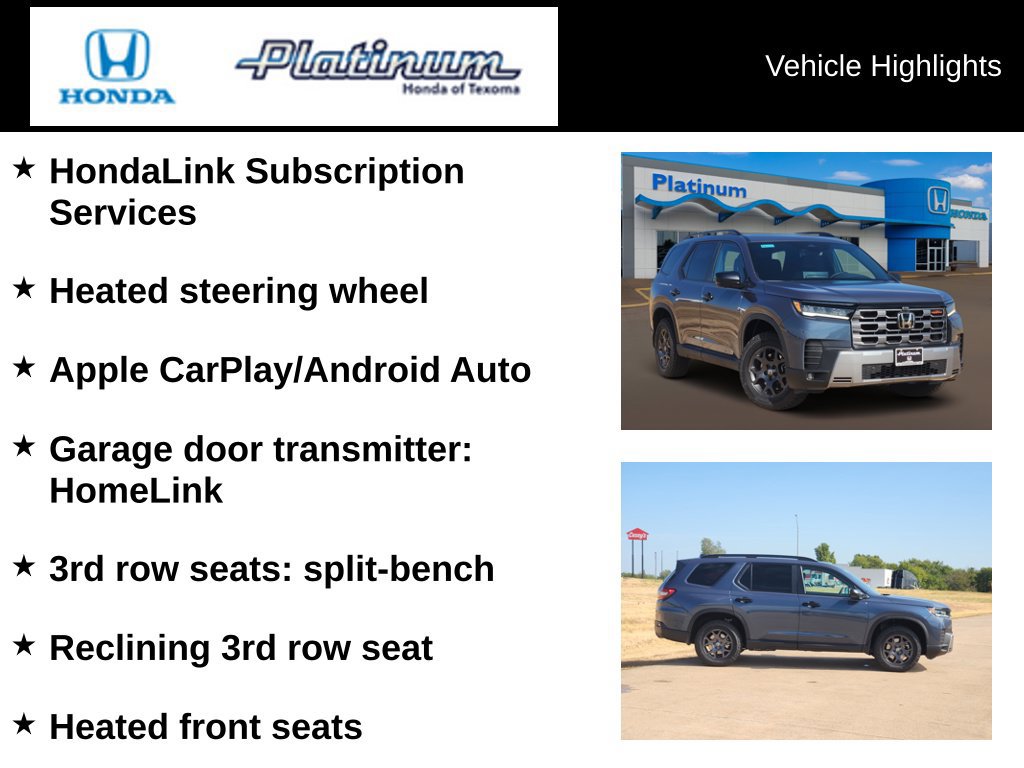 HONDA
Platinum
Honda of Texoma

Vehicle Highlights

★ HondaLink Subscription Services

★ Heated steering wheel

★ Apple CarPlay/Android Auto

★ Garage door transmitter: HomeLink

★ 3rd row seats: split-bench

★ Reclining 3rd row seat

★ Heated front seats

Platinum
HONDA